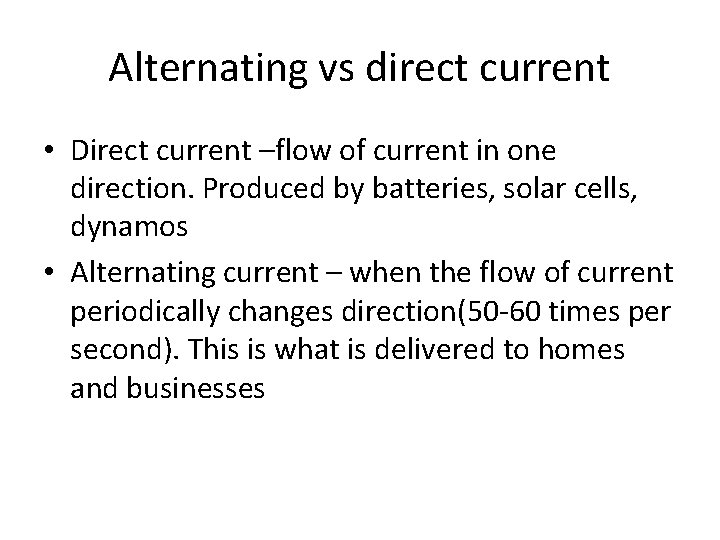 Alternating vs direct current

• Direct current –flow of current in one direction. Produced by batteries, solar cells, dynamos

• Alternating current – when the flow of current periodically changes direction(50-60 times per second). This is what is delivered to homes and businesses